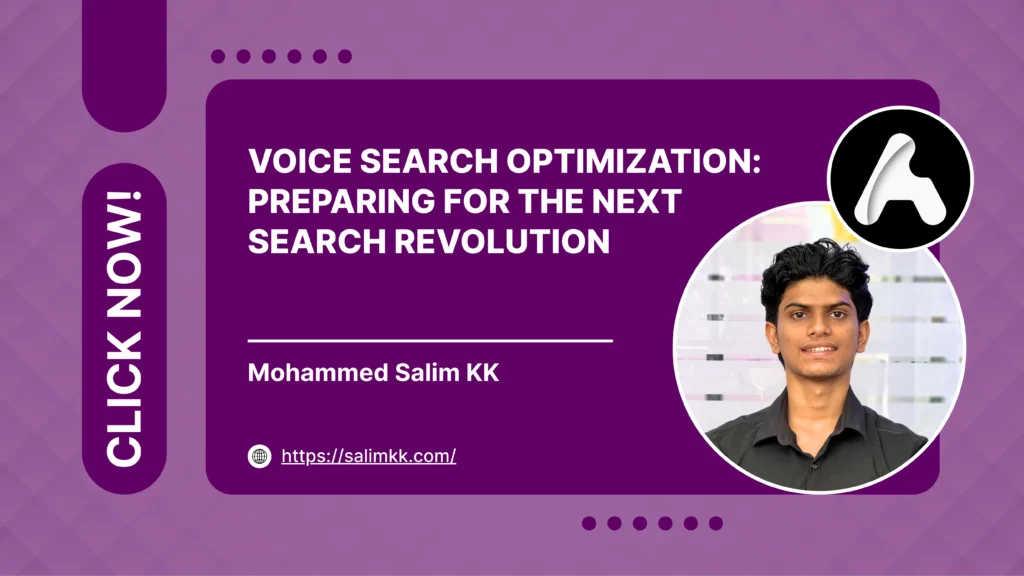 CLICK NOW!

VOICE SEARCH OPTIMIZATION: PREPARING FOR THE NEXT SEARCH REVOLUTION

Mohammed Salim KK

https://salimkk.com/